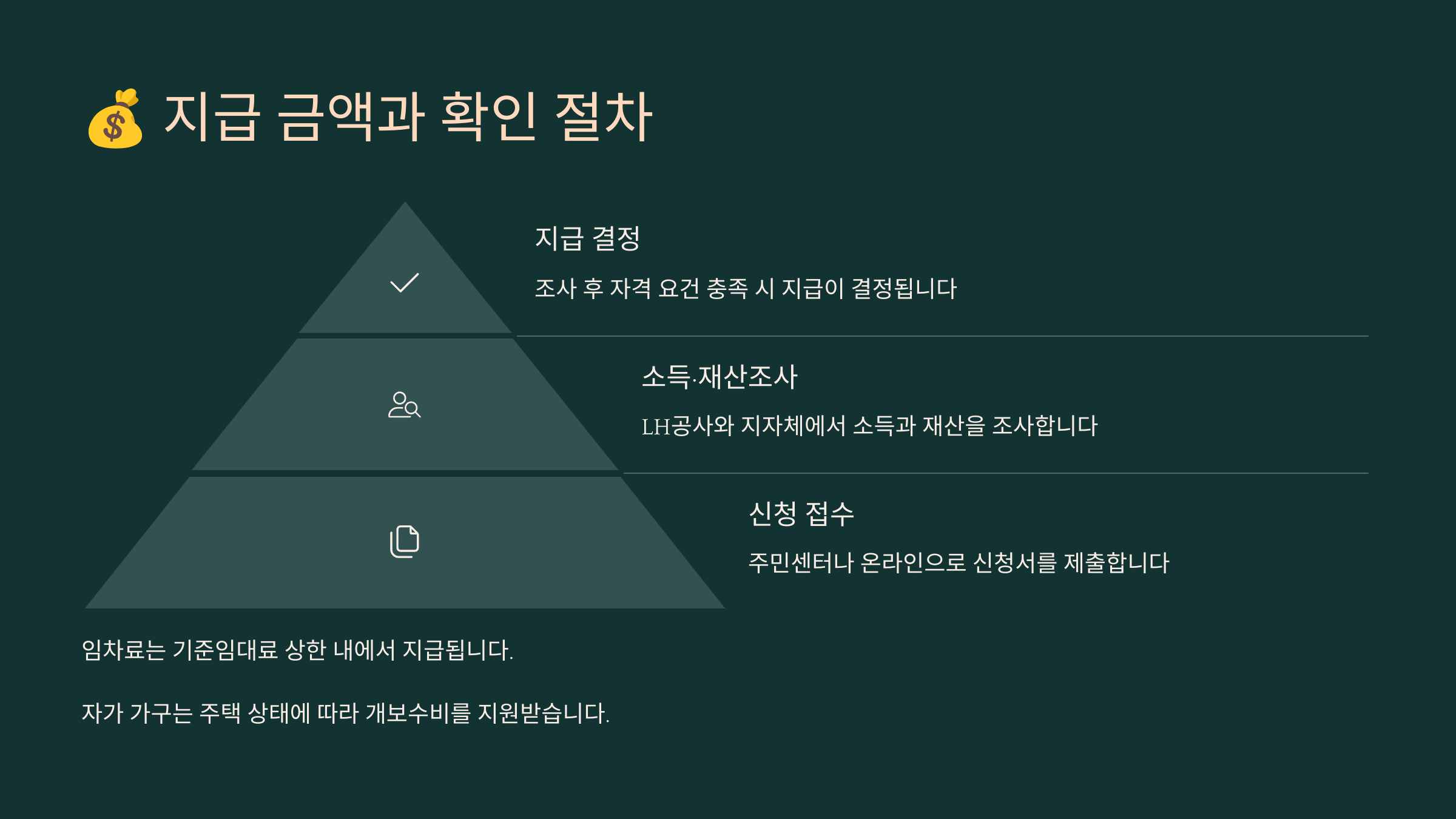 💰 지급 금액과 확인 절차

지급 결정

조사 후 자격 요건 충족 시 지급이 결정됩니다

소득·재산조사

LH공사와 지자체에서 소득과 재산을 조사합니다

신청 접수

주민센터나 온라인으로 신청서를 제출합니다

임차료는 기준임대료 상한 내에서 지급됩니다.

자가 가구는 주택 상태에 따라 개보수비를 지원받습니다.